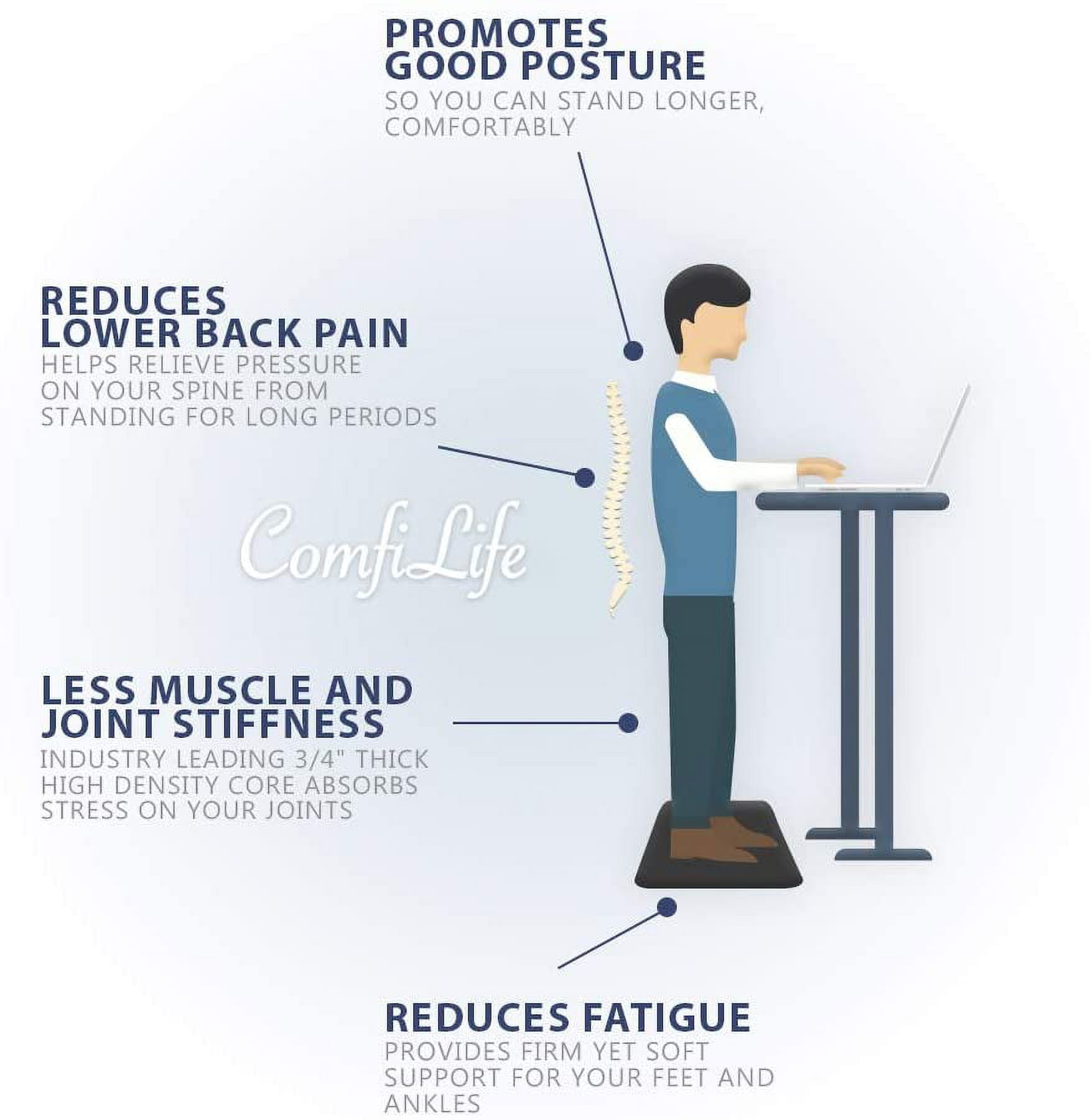 PROMOTES GOOD POSTURE
SO YOU CAN STAND LONGER, COMFORTABLY

REDUCES LOWER BACK PAIN
HELPS RELIEVE PRESSURE ON YOUR SPINE FROM STANDING FOR LONG PERIODS

ComfiLife

LESS MUSCLE AND JOINT STIFFNESS
INDUSTRY LEADING 3/4" THICK HIGH DENSITY CORE ABSORBS STRESS ON YOUR JOINTS

REDUCES FATIGUE
PROVIDES FIRM YET SOFT SUPPORT FOR YOUR FEET AND ANKLES